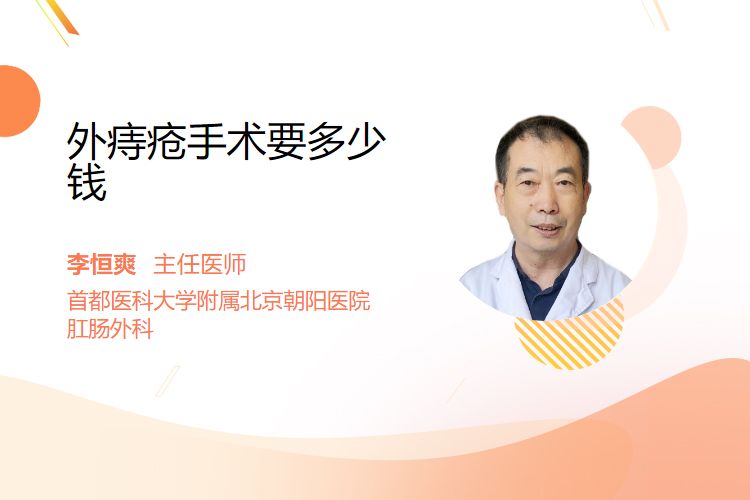 外痔疮手术要多少钱

李恒爽 主任医师

首都医科大学附属北京朝阳医院
肛肠外科